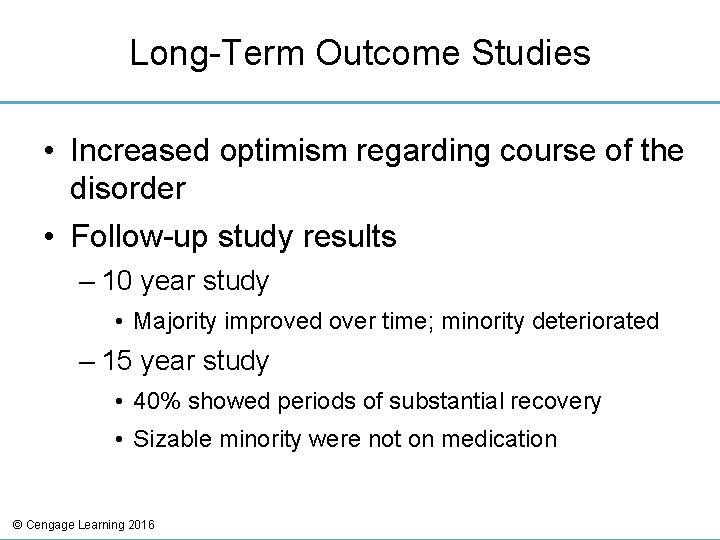 Long-Term Outcome Studies

• Increased optimism regarding course of the disorder
• Follow-up study results
– 10 year study
• Majority improved over time; minority deteriorated
– 15 year study
• 40% showed periods of substantial recovery
• Sizable minority were not on medication

© Cengage Learning 2016